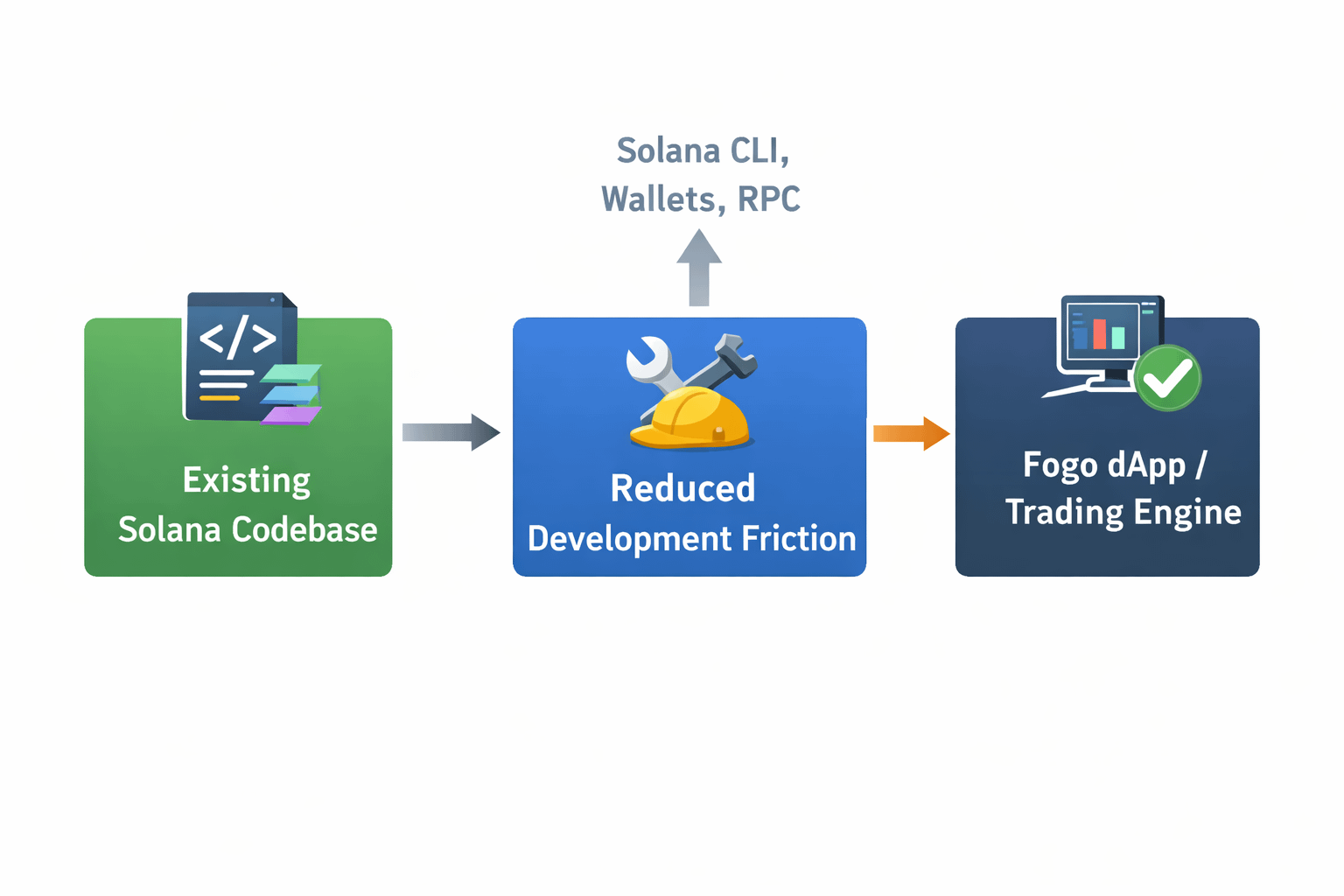 Solana CLI, Wallets, RPC

</>

Existing Solana Codebase

Reduced Development Friction

Fogo dApp / Trading Engine